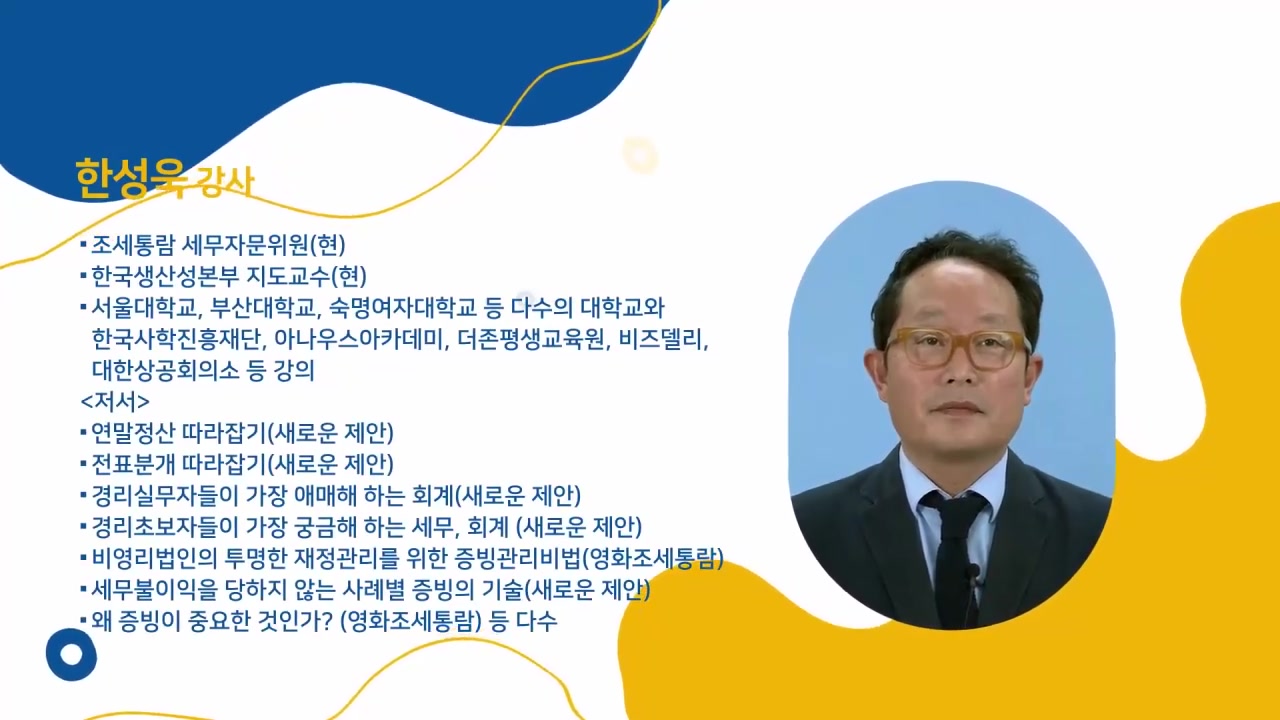 한성욱 강사

▪ 조세통람 세무자문위원(현)
▪ 한국생산성본부 지도교수(현)
▪ 서울대학교, 부산대학교, 숙명여자대학교 등 다수의 대학교와 한국사학진흥재단, 아나우스아카데미, 더존평생교육원, 비즈델리, 대한상공회의소 등 강의
<저서>
▪ 연말정산 따라잡기(새로운 제안)
▪ 전표분개 따라잡기(새로운 제안)
▪ 경리실무자들이 가장 애매해 하는 회계(새로운 제안)
▪ 경리초보자들이 가장 궁금해 하는 세무, 회계 (새로운 제안)
▪ 비영리법인의 투명한 재정관리를 위한 증빙관리비법(영화조세통람)
▪ 세무불이익을 당하지 않는 사례별 증빙의 기술(새로운 제안)
▪ 왜 증빙이 중요한 것인가? (영화조세통람) 등 다수